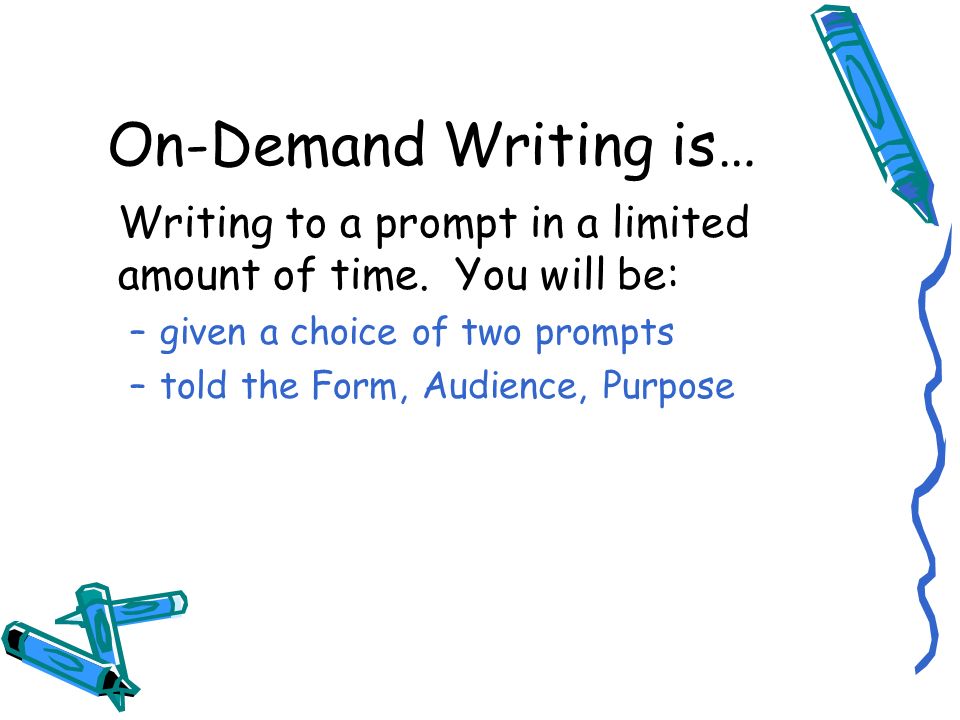 On-Demand Writing is…

Writing to a prompt in a limited amount of time. You will be:

– given a choice of two prompts
– told the Form, Audience, Purpose